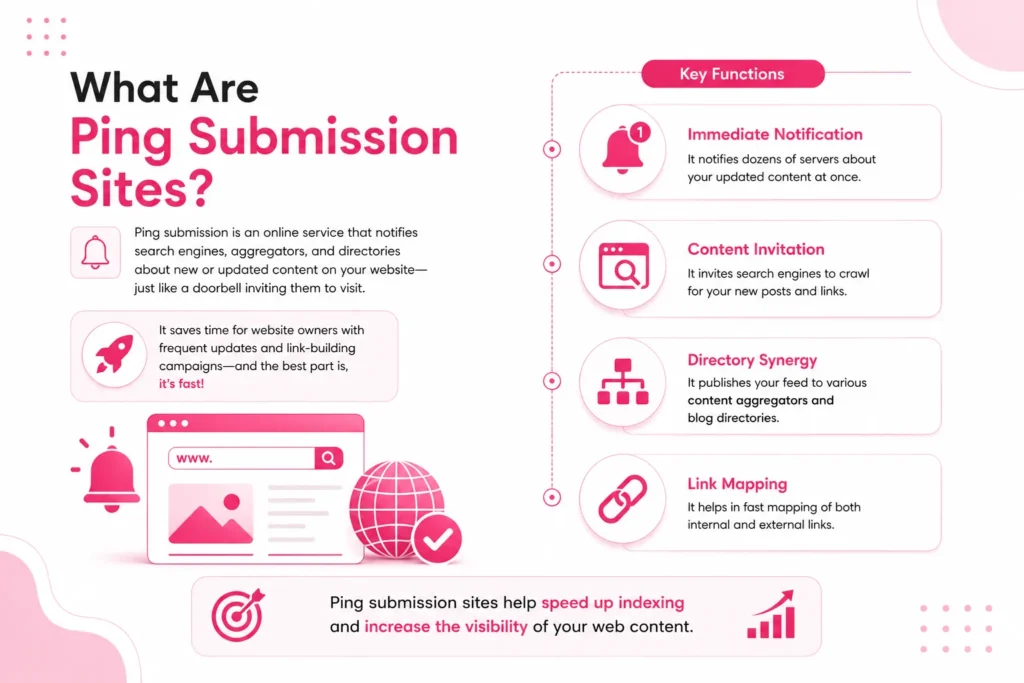 What Are Ping Submission Sites?

Ping submission is an online service that notifies search engines, aggregators, and directories about new or updated content on your website—just like a doorbell inviting them to visit.

It saves time for website owners with frequent updates and link-building campaigns—and the best part is, it's fast!

www.

Key Functions

1

Immediate Notification
It notifies dozens of servers about your updated content at once.

Content Invitation
It invites search engines to crawl for your new posts and links.

Directory Synergy
It publishes your feed to various content aggregators and blog directories.

Link Mapping
It helps in fast mapping of both internal and external links.

Ping submission sites help speed up indexing and increase the visibility of your web content.